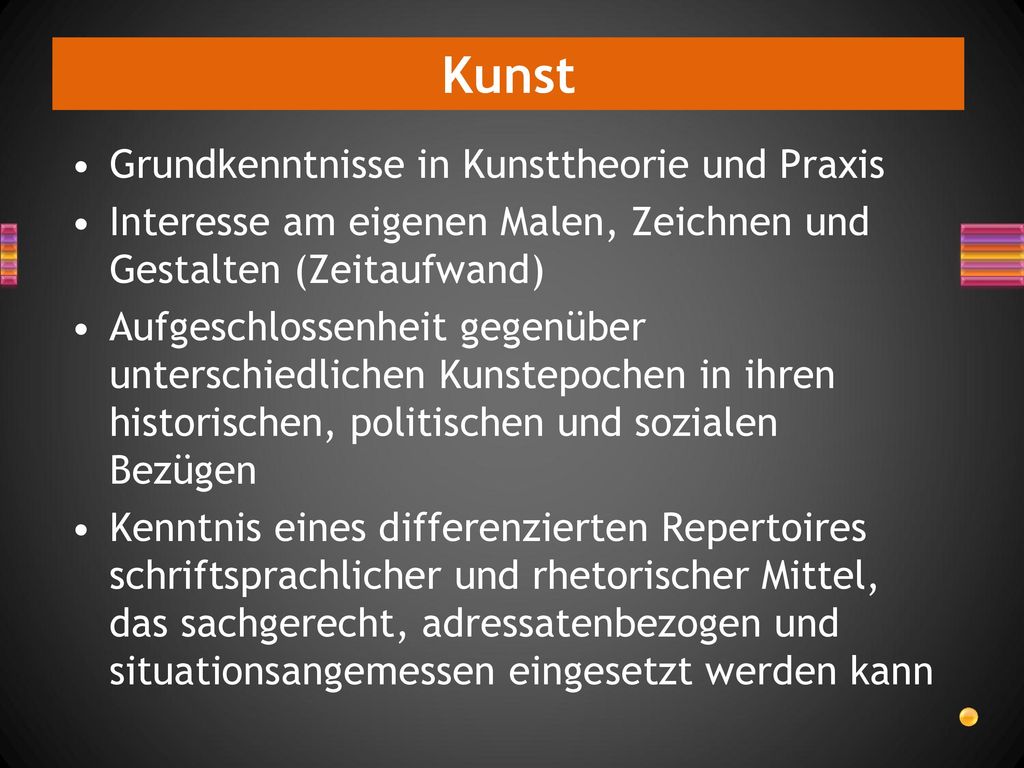 Kunst

• Grundkenntnisse in Kunsttheorie und Praxis

• Interesse am eigenen Malen, Zeichnen und Gestalten (Zeitaufwand)

• Aufgeschlossenheit gegenüber unterschiedlichen Kunstepochen in ihren historischen, politischen und sozialen Bezügen

• Kenntnis eines differenzierten Repertoires schriftsprachlicher und rhetorischer Mittel, das sachgerecht, adressatenbezogen und situationsangemessen eingesetzt werden kann